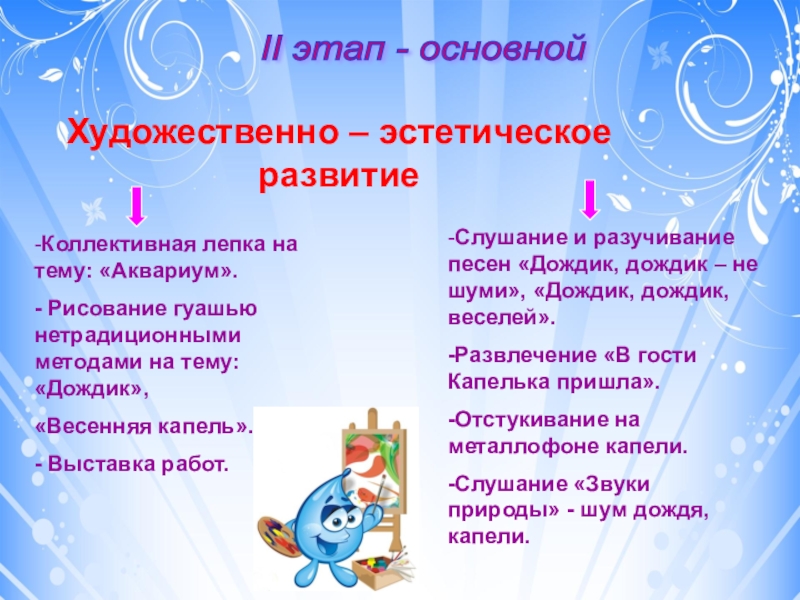 II этап - основной

Художественно – эстетическое развитие

-Коллективная лепка на тему: «Аквариум».

- Рисование гуашью нетрадиционными методами на тему: «Дождик»,

«Весенняя капель».

- Выставка работ.

-Слушание и разучивание песен «Дождик, дождик – не шуми», «Дождик, дождик, веселей».

-Развлечение «В гости Капелька пришла».

-Отстукивание на металлофоне капели.

-Слушание «Звуки природы» - шум дождя, капели.